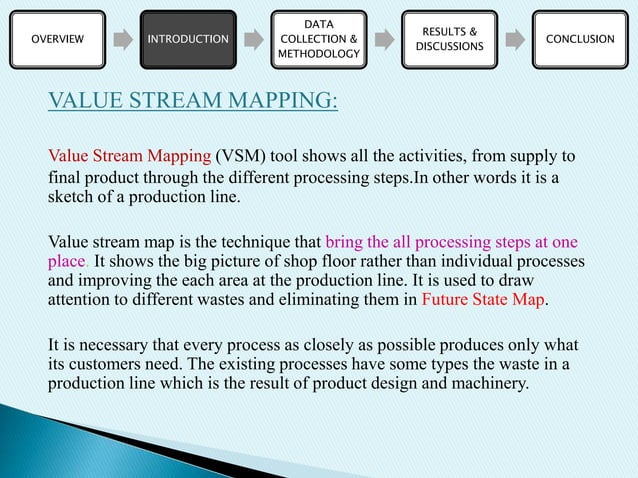 OVERVIEW

INTRODUCTION

DATA COLLECTION & METHODOLOGY

RESULTS & DISCUSSIONS

CONCLUSION

VALUE STREAM MAPPING:

Value Stream Mapping (VSM) tool shows all the activities, from supply to final product through the different processing steps.In other words it is a sketch of a production line.

Value stream map is the technique that bring the all processing steps at one place. It shows the big picture of shop floor rather than individual processes and improving the each area at the production line. It is used to draw attention to different wastes and eliminating them in Future State Map.

It is necessary that every process as closely as possible produces only what its customers need. The existing processes have some types the waste in a production line which is the result of product design and machinery.